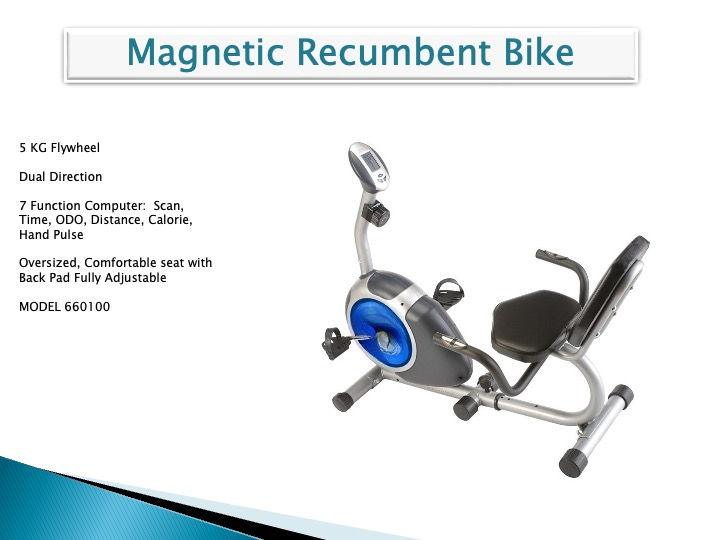 Magnetic Recumbent Bike

5 KG Flywheel

Dual Direction

7 Function Computer:  Scan, Time, ODO, Distance, Calorie, Hand Pulse

Oversized, Comfortable seat with Back Pad Fully Adjustable

MODEL 660100